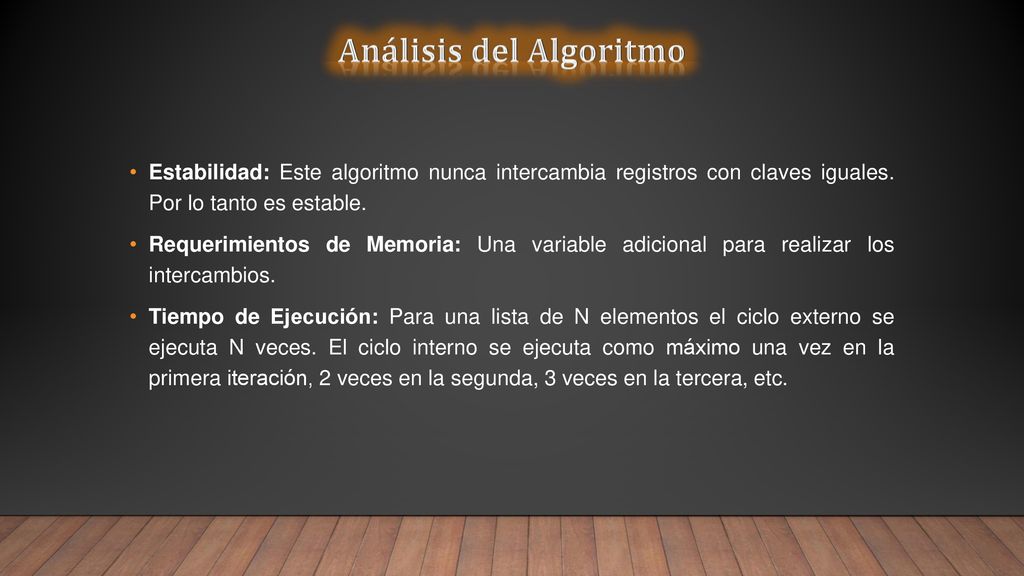 Análisis del Algoritmo

• Estabilidad: Este algoritmo nunca intercambia registros con claves iguales. Por lo tanto es estable.

• Requerimientos de Memoria: Una variable adicional para realizar los intercambios.

• Tiempo de Ejecución: Para una lista de N elementos el ciclo externo se ejecuta N veces. El ciclo interno se ejecuta como máximo una vez en la primera iteración, 2 veces en la segunda, 3 veces en la tercera, etc.